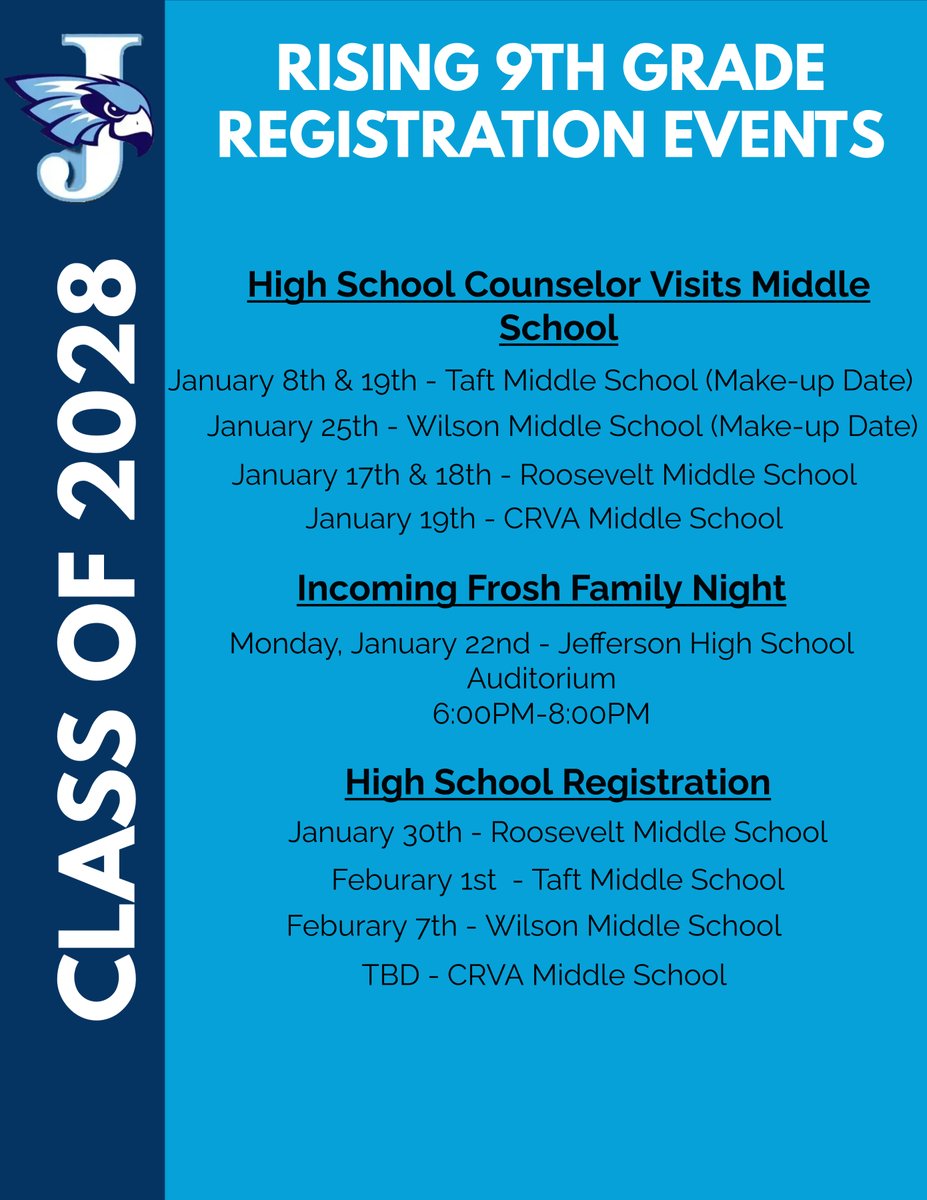 J

CLASS OF 2028

RISING 9TH GRADE REGISTRATION EVENTS

High School Counselor Visits Middle School

January 8th & 19th - Taft Middle School (Make-up Date)

January 25th - Wilson Middle School (Make-up Date)

January 17th & 18th - Roosevelt Middle School

January 19th - CRVA Middle School

Incoming Frosh Family Night

Monday, January 22nd - Jefferson High School Auditorium
6:00PM-8:00PM

High School Registration

January 30th - Roosevelt Middle School

Feburary 1st - Taft Middle School

Feburary 7th - Wilson Middle School

TBD - CRVA Middle School